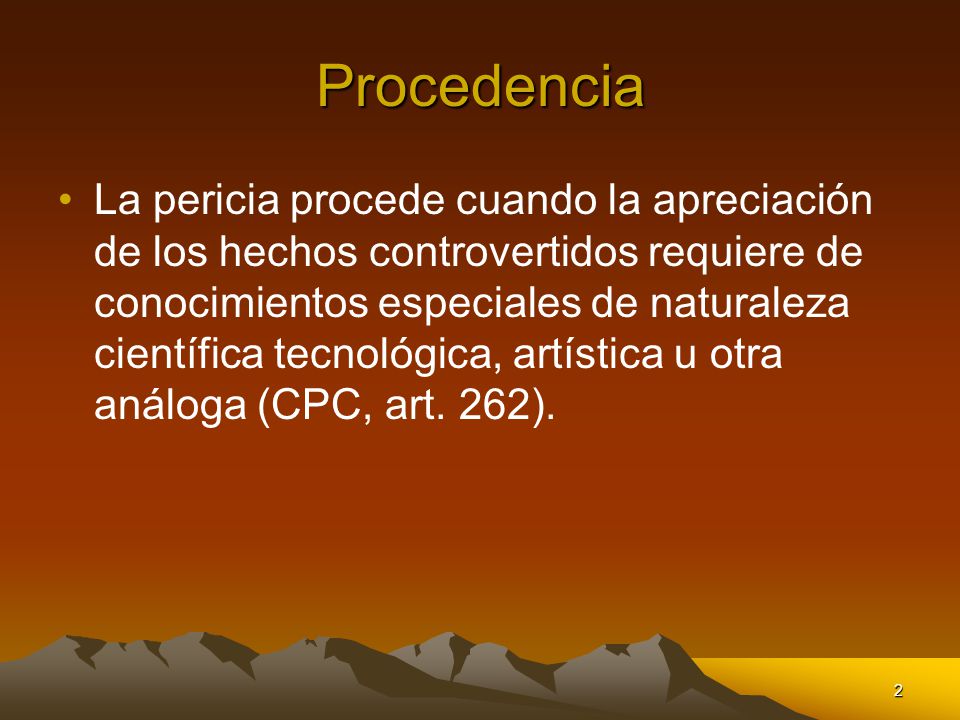 Procedencia

• La pericia procede cuando la apreciación de los hechos controvertidos requiere de conocimientos especiales de naturaleza científica tecnológica, artística u otra análoga (CPC, art. 262).

2